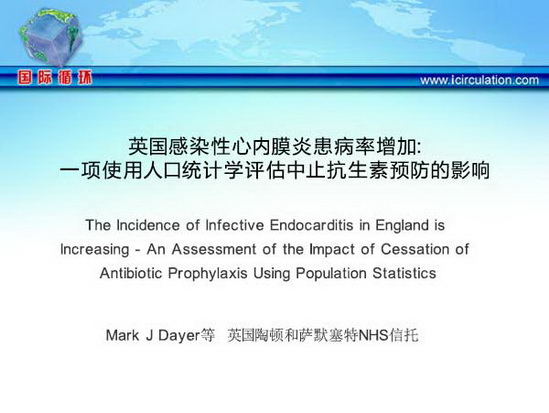 国际循环

www.icirculation.com

英国感染性心内膜炎患病率增加:
一项使用人口统计学评估中止抗生素预防的影响

The Incidence of Infective Endocarditis in England is Increasing - An Assessment of the Impact of Cessation of Antibiotic Prophylaxis Using Population Statistics

Mark J Dayer等 英国陶顿和萨默塞特NHS信托